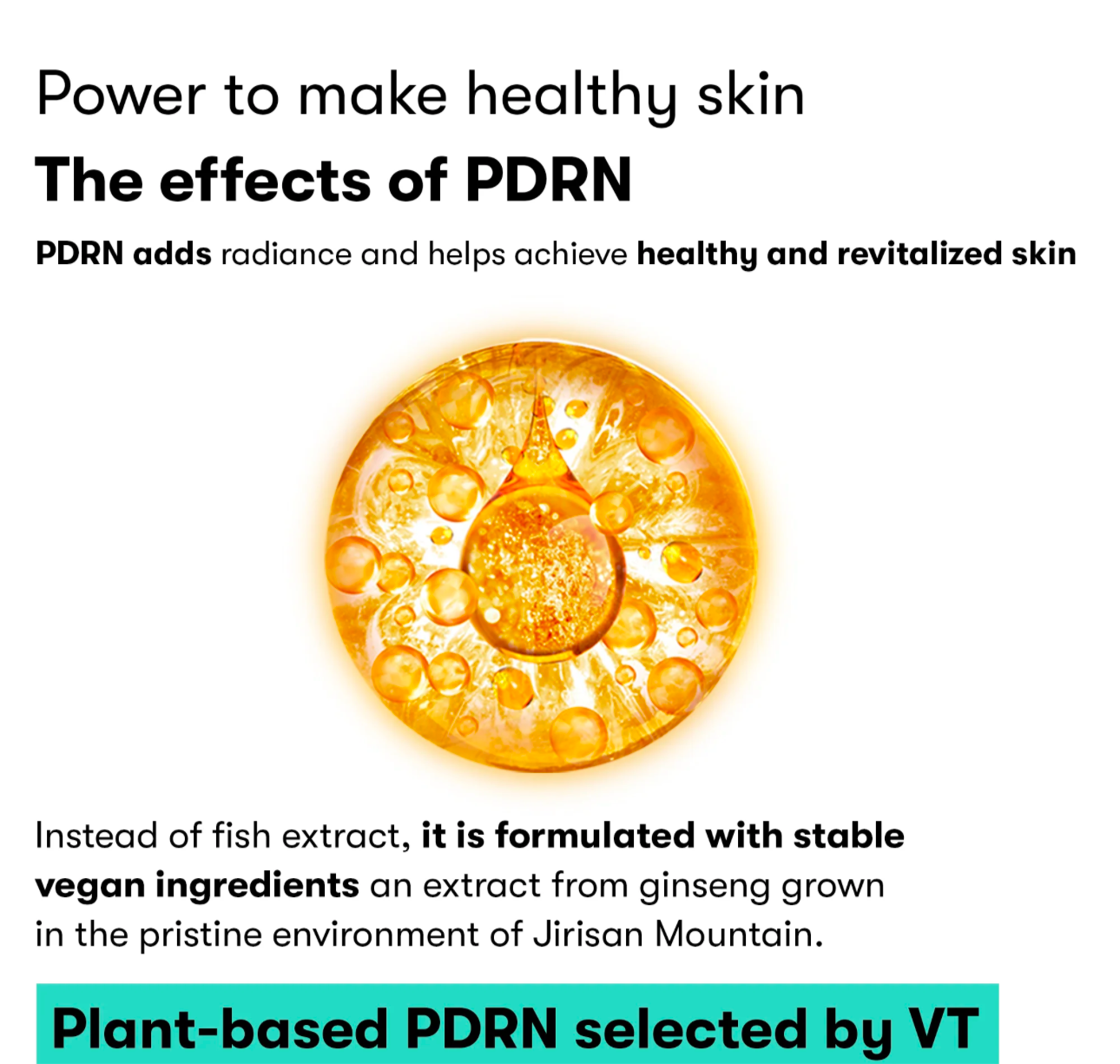 Power to make healthy skin

The effects of PDRN

PDRN adds radiance and helps achieve healthy and revitalized skin

Instead of fish extract, it is formulated with stable vegan ingredients an extract from ginseng grown in the pristine environment of Jirisan Mountain.

Plant-based PDRN selected by VT